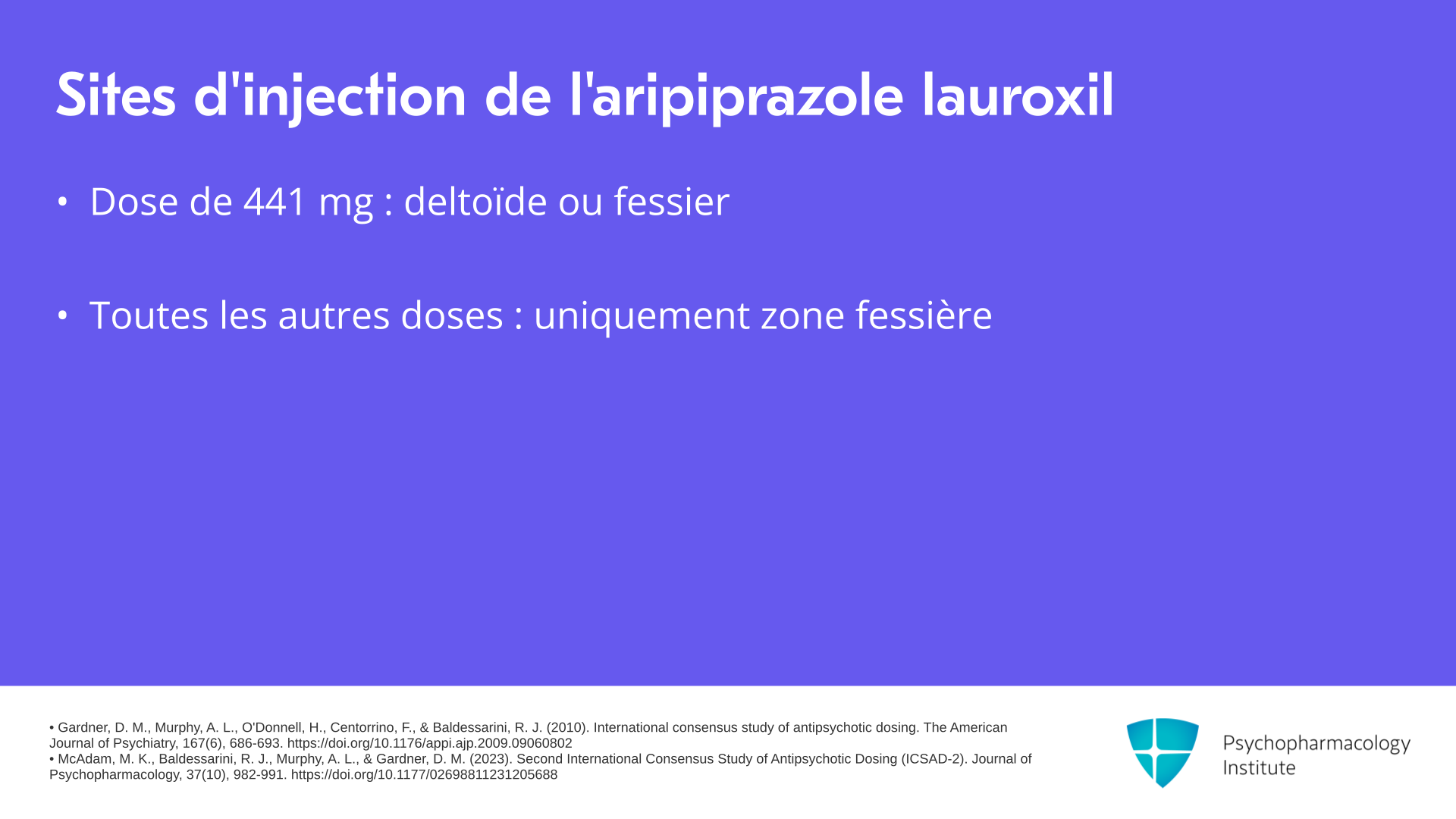 Sites d'injection de l'aripiprazole lauroxil

• Dose de 441 mg : deltoïde ou fessier

• Toutes les autres doses : uniquement zone fessière

• Gardner, D. M., Murphy, A. L., O'Donnell, H., Centorrino, F., & Baldessarini, R. J. (2010). International consensus study of antipsychotic dosing. The American Journal of Psychiatry, 167(6), 686-693. https://doi.org/10.1176/appi.ajp.2009.09060802
• McAdam, M. K., Baldessarini, R. J., Murphy, A. L., & Gardner, D. M. (2023). Second International Consensus Study of Antipsychotic Dosing (ICSAD-2). Journal of Psychopharmacology, 37(10), 982-991. https://doi.org/10.1177/02698811231205688

Psychopharmacology Institute